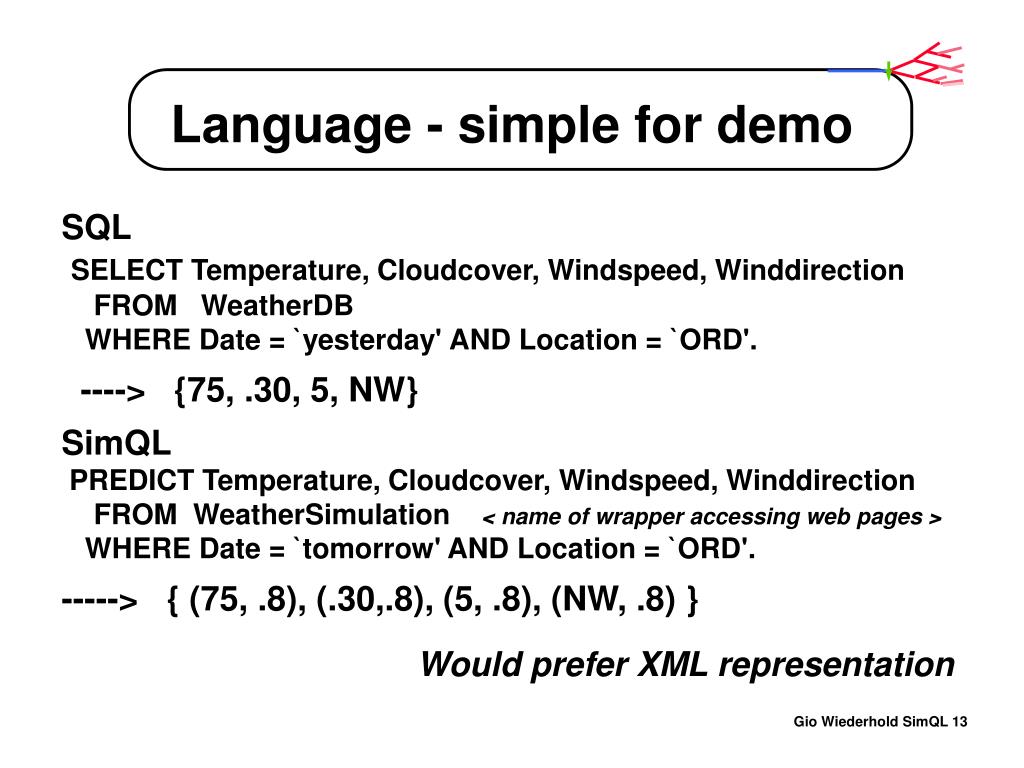 Language - simple for demo

SQL

SELECT Temperature, Cloudcover, Windspeed, Winddirection
FROM WeatherDB
WHERE Date = `yesterday' AND Location = `ORD'.

----> {75, .30, 5, NW}

SimQL

PREDICT Temperature, Cloudcover, Windspeed, Winddirection
FROM WeatherSimulation < name of wrapper accessing web pages >
WHERE Date = `tomorrow' AND Location = `ORD'.

-----> { (75, .8), (.30,.8), (5, .8), (NW, .8) }

Would prefer XML representation

Gio Wiederhold SimQL 13